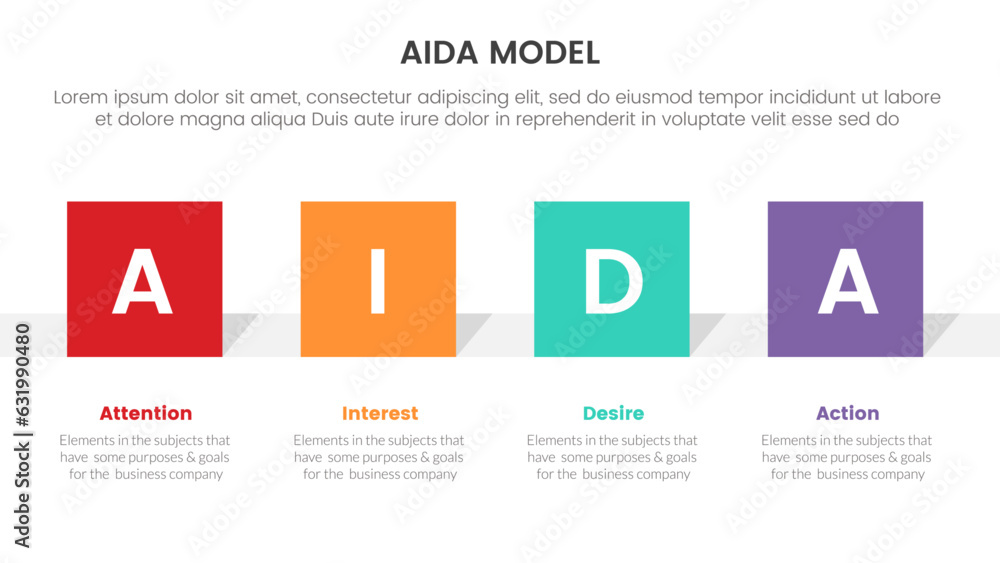 AIDA MODEL

Lorem ipsum dolor sit amet, consectetur adipiscing elit, sed do eiusmod tempor incididunt ut labore et dolore magna aliqua Duis aute irure dolor in reprehenderit in voluptate velit esse sed do

A

I

D

A

Attention

Elements in the subjects that have some purposes & goals for the business company

Interest

Elements in the subjects that have some purposes & goals for the business company

Desire

Elements in the subjects that have some purposes & goals for the business company

Action

Elements in the subjects that have some purposes & goals for the business company

Adobe Stock | #631990480